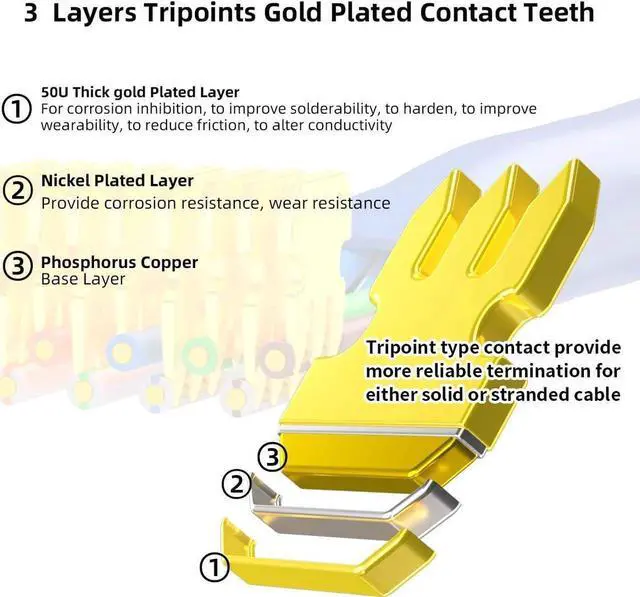 3 Layers Tripoints Gold Plated Contact Teeth

① 50U Thick gold Plated Layer
For corrosion inhibition, to improve solderability, to harden, to improve wearability, to reduce friction, to alter conductivity

② Nickel Plated Layer
Provide corrosion resistance, wear resistance

③ Phosphorus Copper
Base Layer

Tripoint type contact provide more reliable termination for either solid or stranded cable

③

②

①